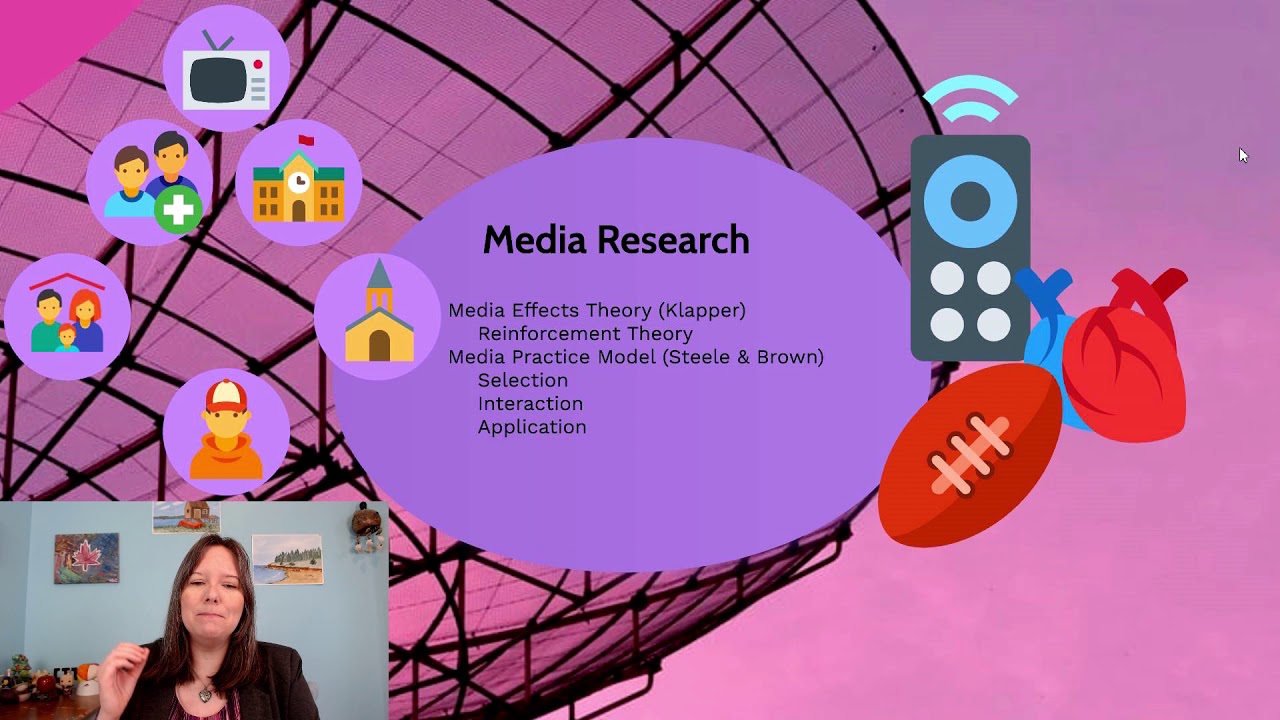 Media Research

Media Effects Theory (Klapper)
Reinforcement Theory
Media Practice Model (Steele & Brown)
Selection
Interaction
Application